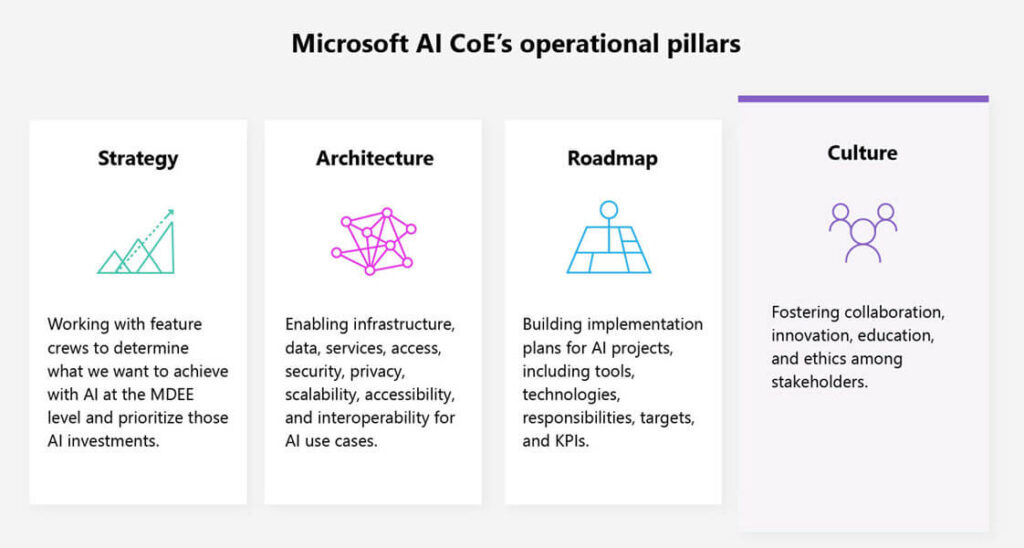 Microsoft AI CoE's operational pillars

Strategy

Working with feature crews to determine what we want to achieve with AI at the MDEE level and prioritize those AI investments.

Architecture

Enabling infrastructure, data, services, access, security, privacy, scalability, accessibility, and interoperability for AI use cases.

Roadmap

Building implementation plans for AI projects, including tools, technologies, responsibilities, targets, and KPIs.

Culture

Fostering collaboration, innovation, education, and ethics among stakeholders.